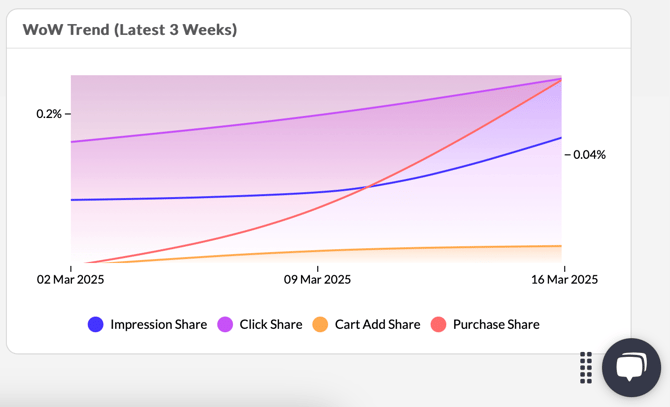 WoW Trend (Latest 3 Weeks)

0.2%

0.04%

02 Mar 2025

09 Mar 2025

16 Mar 2025

Impression Share

Click Share

Cart Add Share

Purchase Share